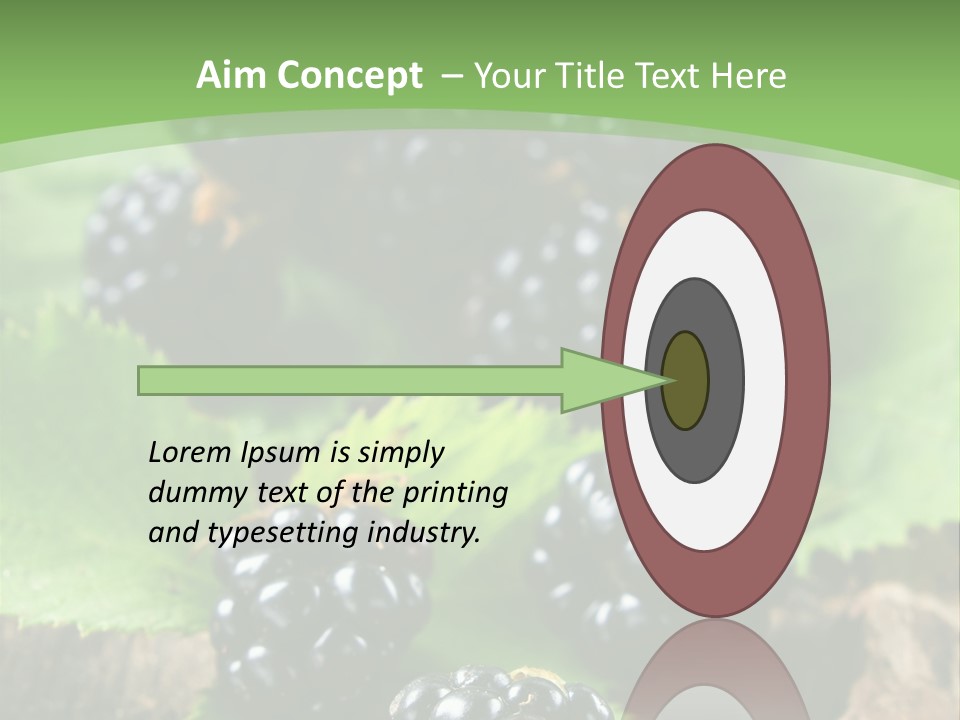 Aim Concept – Your Title Text Here

Lorem Ipsum is simply dummy text of the printing and typesetting industry.